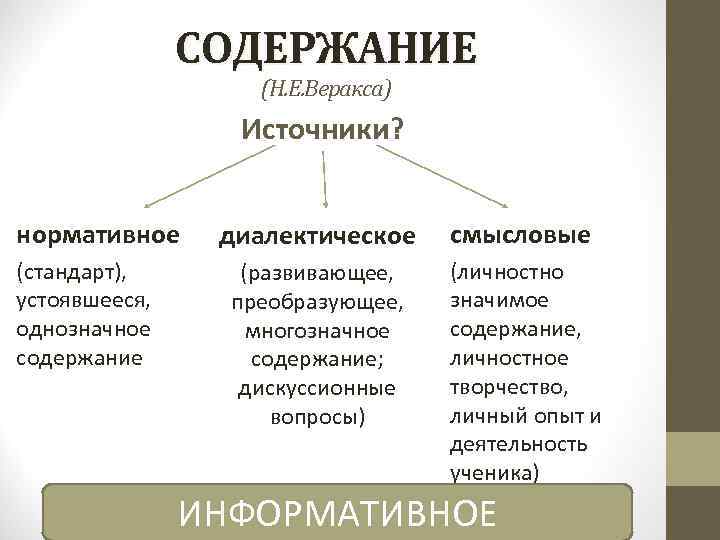 СОДЕРЖАНИЕ
(Н.Е.Веракса)

Источники?

нормативное
(стандарт), устоявшееся, однозначное содержание

диалектическое
(развивающее, преобразующее, многозначное содержание; дискуссионные вопросы)

смысловые
(личностно значимое содержание, личностное творчество, личный опыт и деятельность ученика)

ИНФОРМАТИВНОЕ